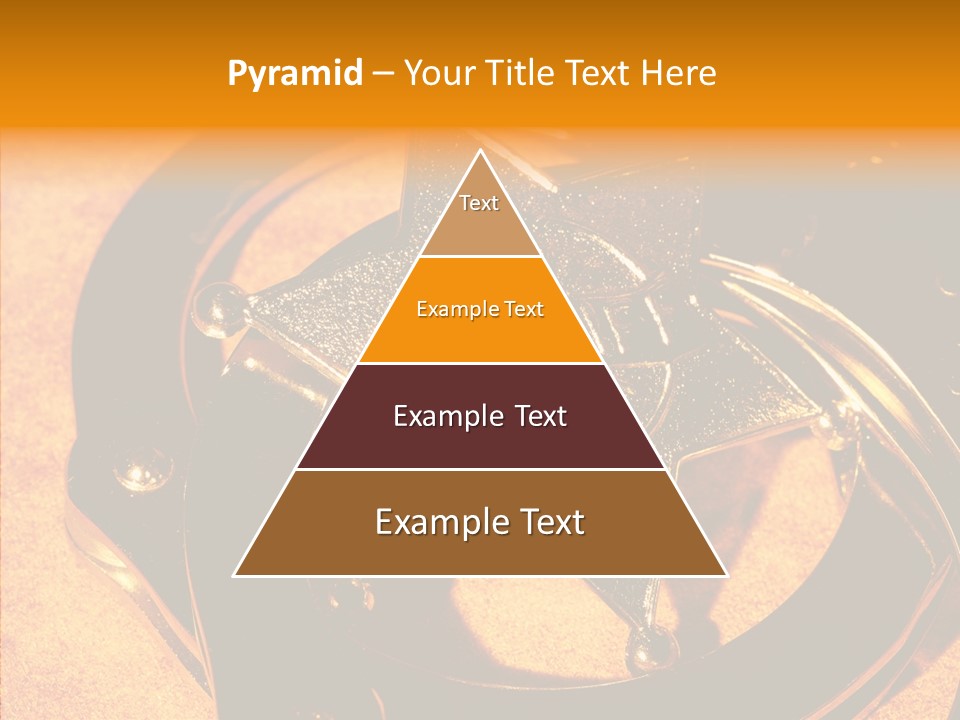 Pyramid – Your Title Text Here

Text

Example Text

Example Text

Example Text